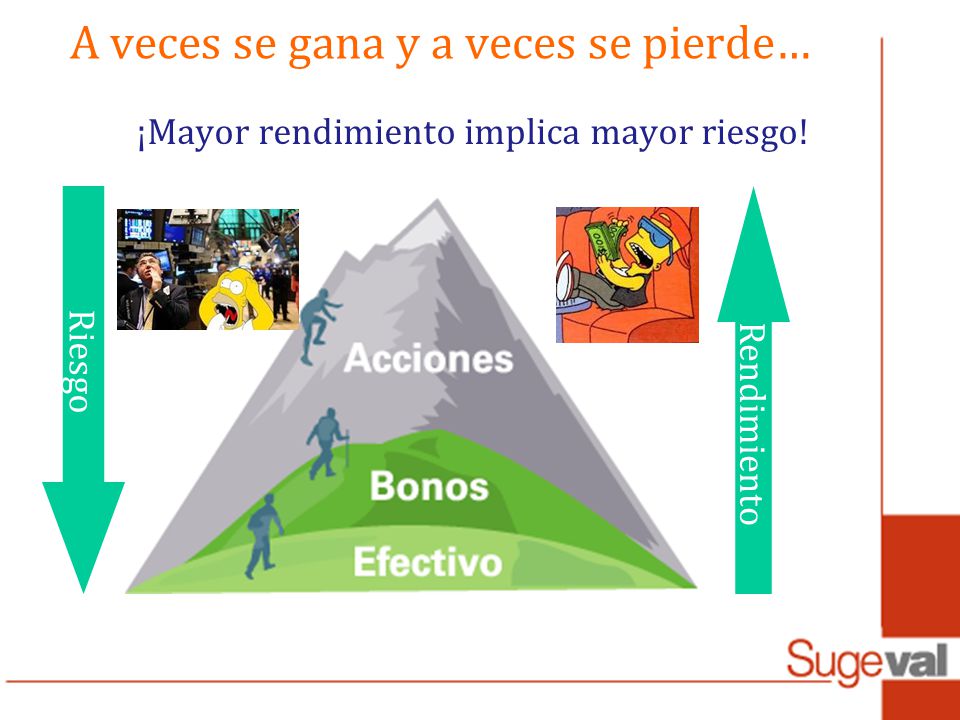 A veces se gana y a veces se pierde…

¡Mayor rendimiento implica mayor riesgo!

Riesgo

Acciones

Bonos

Efectivo

Rendimiento

Sugeval